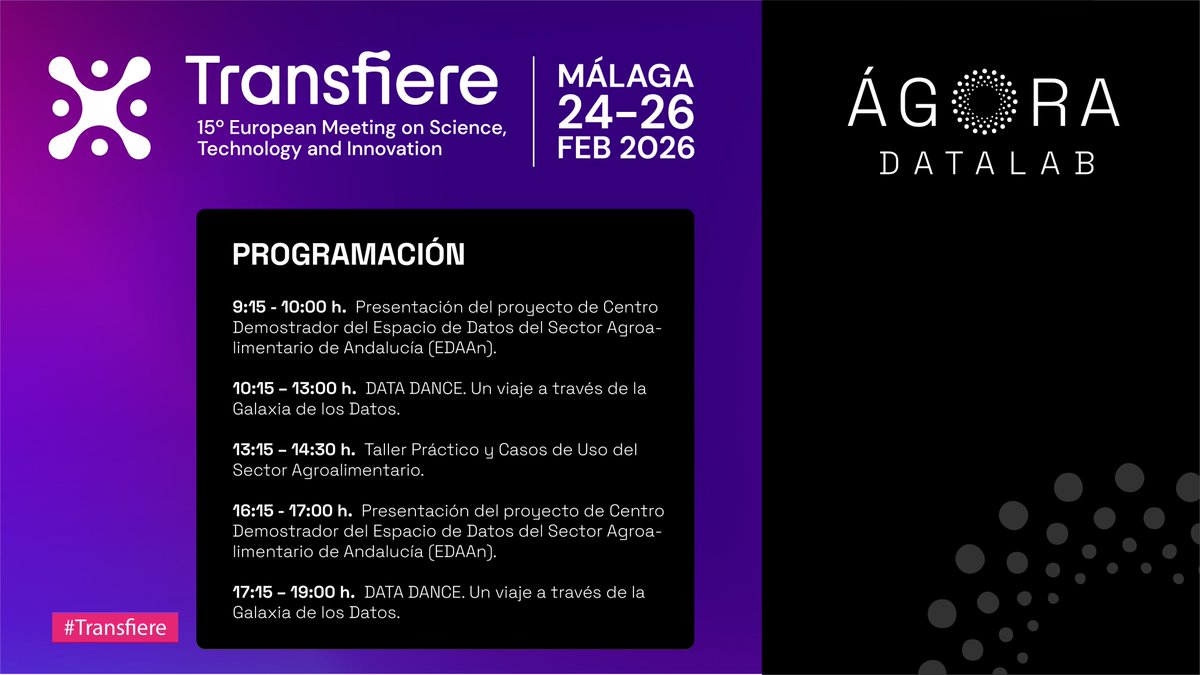 Transfiere
15º European Meeting on Science, Technology and Innovation

MÁLAGA
24-26
FEB 2026

ÁGORA
DATALAB

PROGRAMACIÓN

9:15 - 10:00 h. Presentación del proyecto de Centro Demostrador del Espacio de Datos del Sector Agroalimentario de Andalucía (EDAAn).

10:15 – 13:00 h. DATA DANCE. Un viaje a través de la Galaxia de los Datos.

13:15 – 14:30 h. Taller Práctico y Casos de Uso del Sector Agroalimentario.

16:15 - 17:00 h. Presentación del proyecto de Centro Demostrador del Espacio de Datos del Sector Agroalimentario de Andalucía (EDAAn).

17:15 – 19:00 h. DATA DANCE. Un viaje a través de la Galaxia de los Datos.

#Transfiere